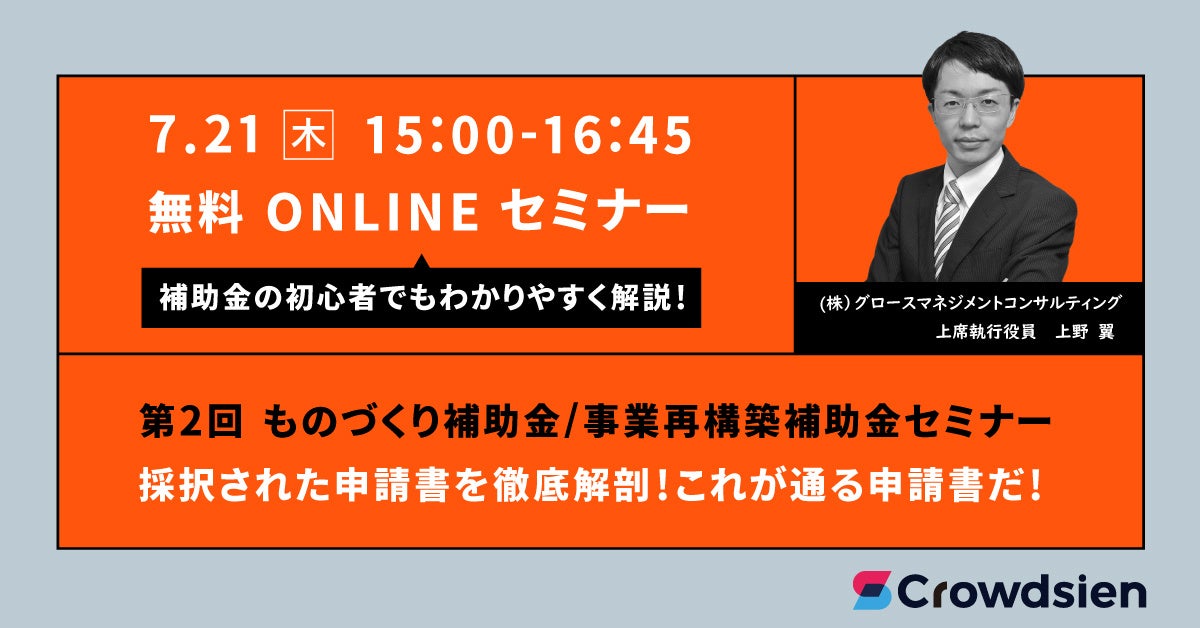 7.21 木 15:00-16:45
無料 ONLINE セミナー

補助金の初心者でもわかりやすく解説!

(株)グロースマネジメントコンサルティング
上席執行役員　上野 翼

第2回 ものづくり補助金/事業再構築補助金セミナー
採択された申請書を徹底解剖!これが通る申請書だ!

Crowdsien